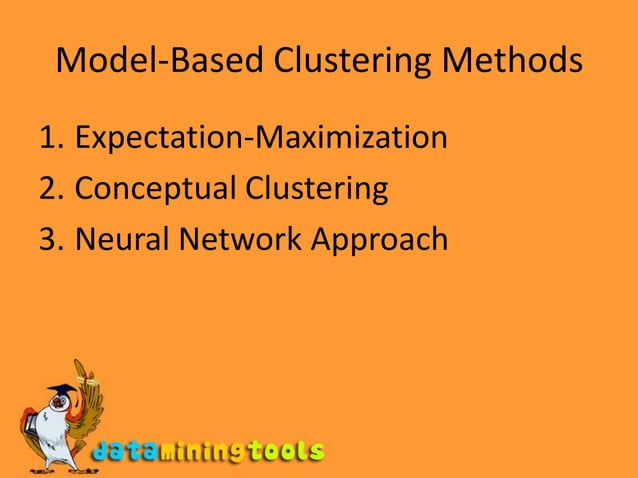 Model-Based Clustering Methods

1. Expectation-Maximization
2. Conceptual Clustering
3. Neural Network Approach

dataminingtools